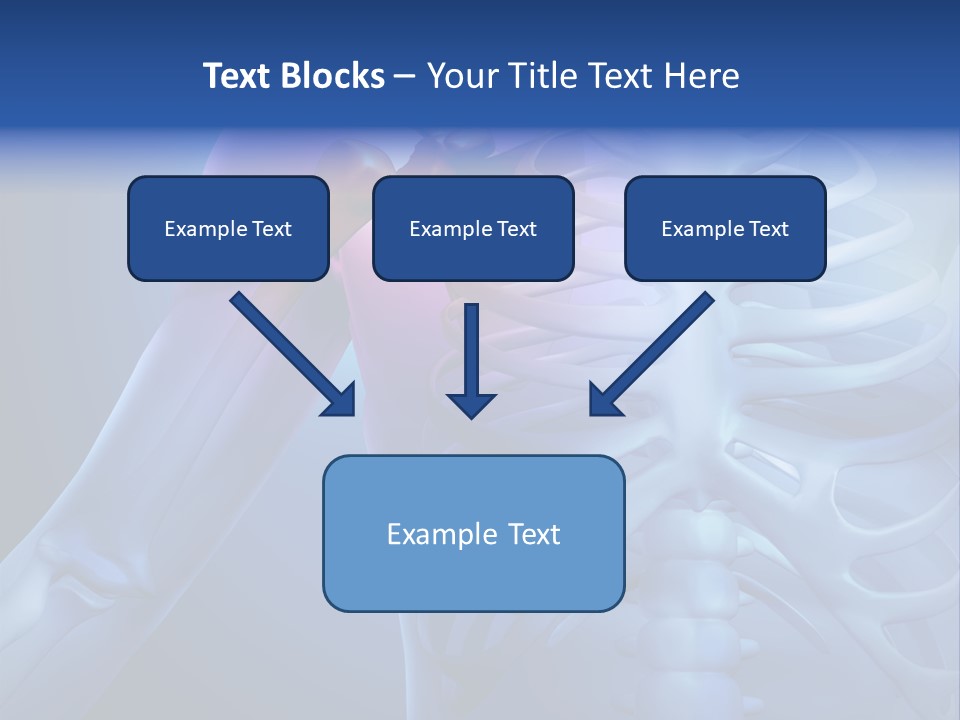 Text Blocks – Your Title Text Here

Example Text

Example Text

Example Text

Example Text